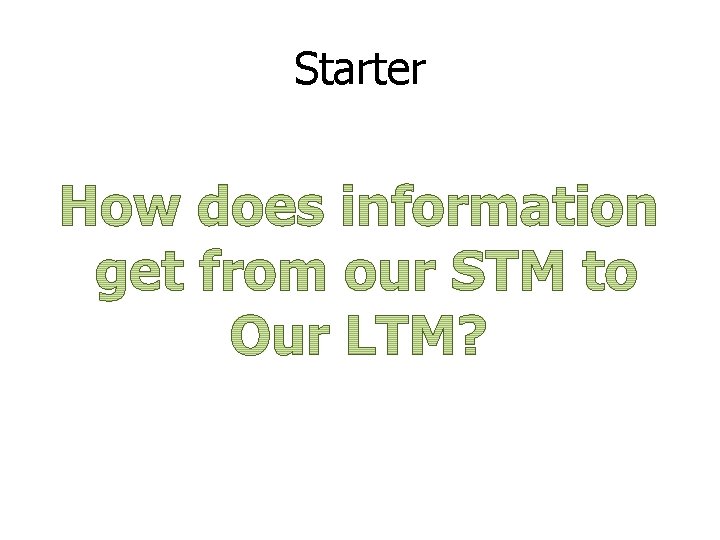 Starter

How does information get from our STM to Our LTM?